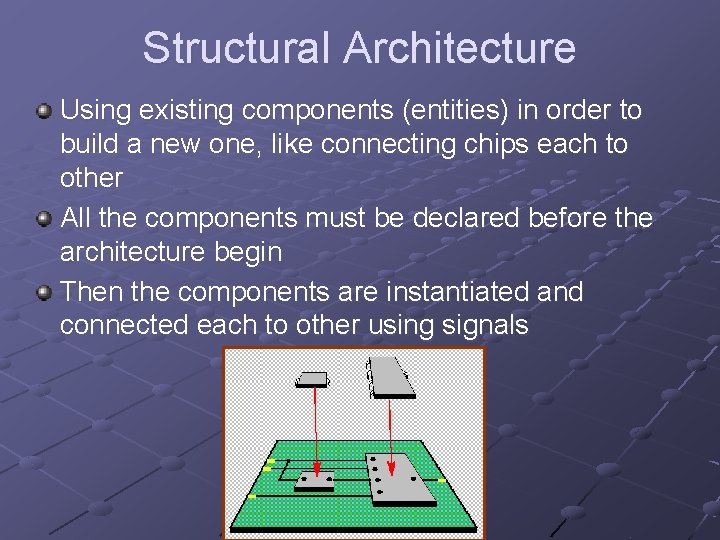 Structural Architecture

Using existing components (entities) in order to build a new one, like connecting chips each to other

All the components must be declared before the architecture begin

Then the components are instantiated and connected each to other using signals